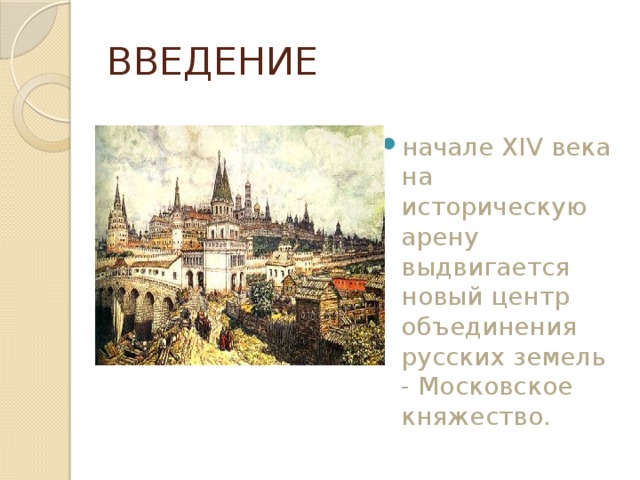 ВВЕДЕНИЕ

начале XIV века на историческую арену выдвигается новый центр объединения русских земель - Московское княжество.